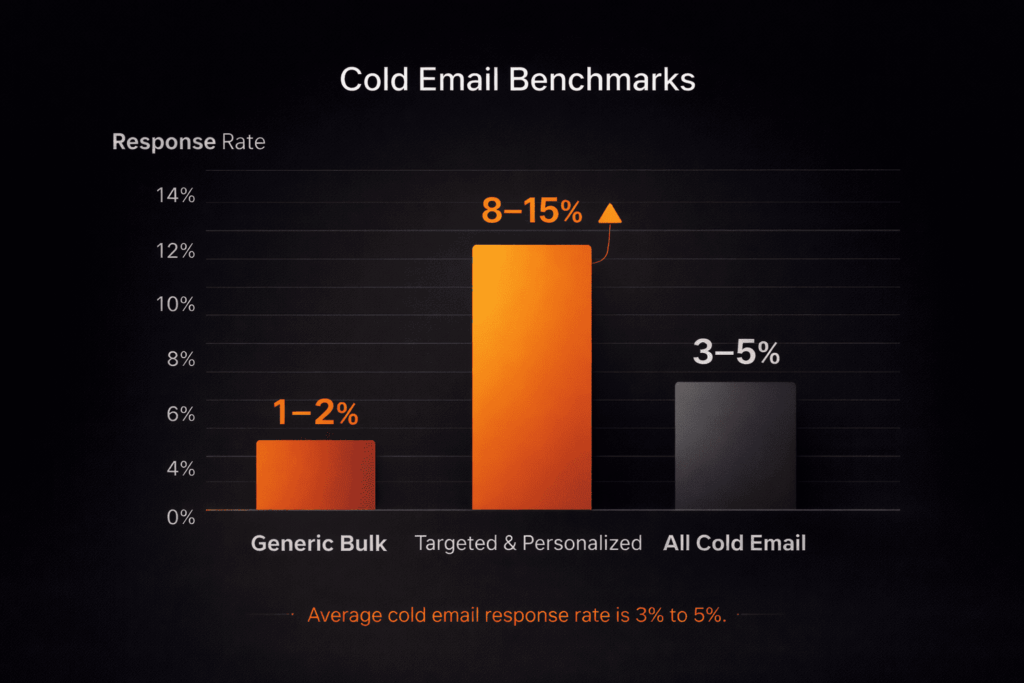 Cold Email Benchmarks

Response Rate

14%
12%
10%
8%
6%
4%
0%

1–2%
8–15%
3–5%

Generic Bulk
Targeted & Personalized
All Cold Email

Average cold email response rate is 3% to 5%.